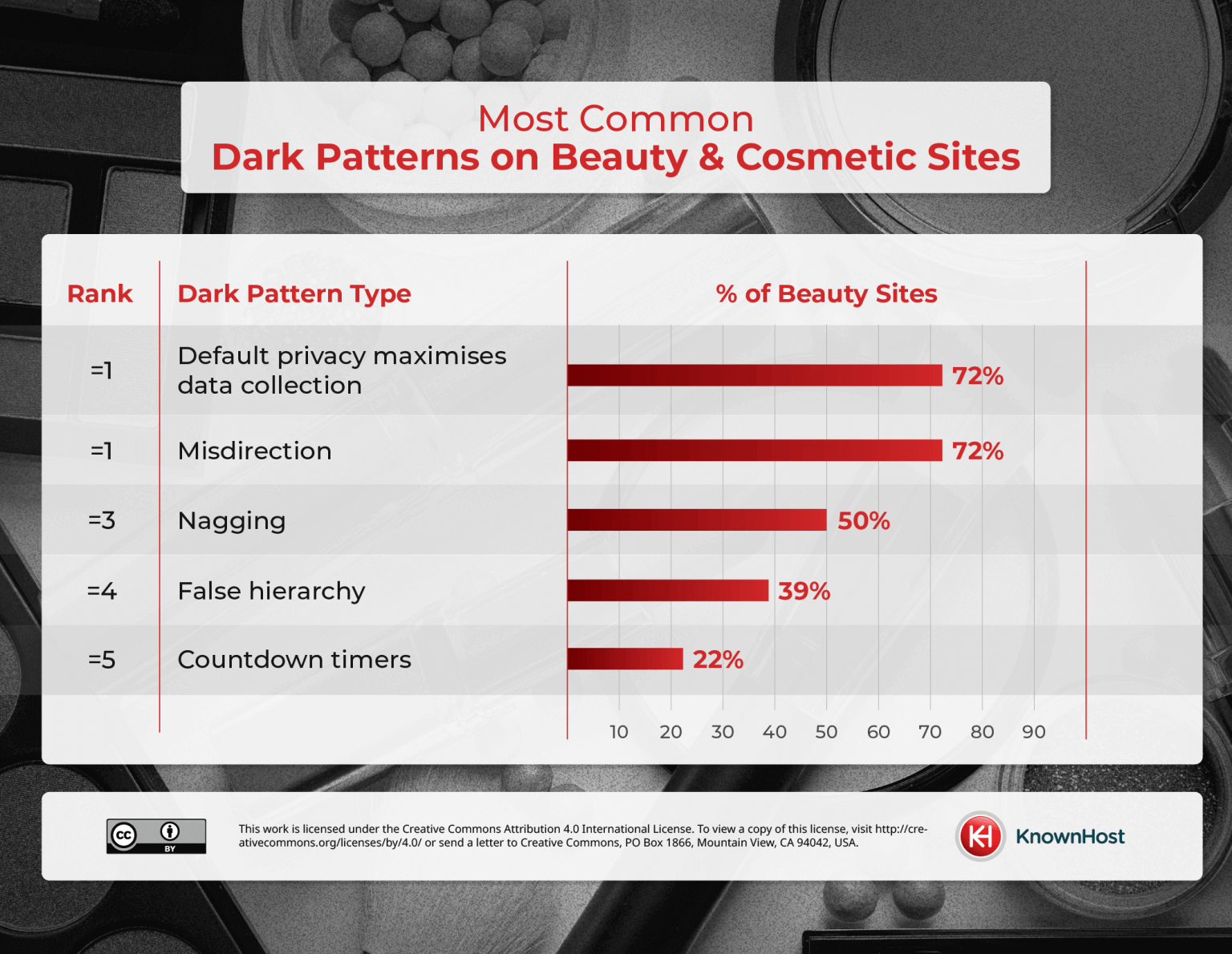 Most Common
Dark Patterns on Beauty & Cosmetic Sites

| Rank | Dark Pattern Type | % of Beauty Sites |
|---|---|---|
| =1 | Default privacy maximises data collection | 72% |
| =1 | Misdirection | 72% |
| =3 | Nagging | 50% |
| =4 | False hierarchy | 39% |
| =5 | Countdown timers | 22% |

10 20 30 40 50 60 70 80 90

cc BY

This work is licensed under the Creative Commons Attribution 4.0 International License. To view a copy of this license, visit http://creativecommons.org/licenses/by/4.0/ or send a letter to Creative Commons, PO Box 1866, Mountain View, CA 94042, USA.

KH KnownHost